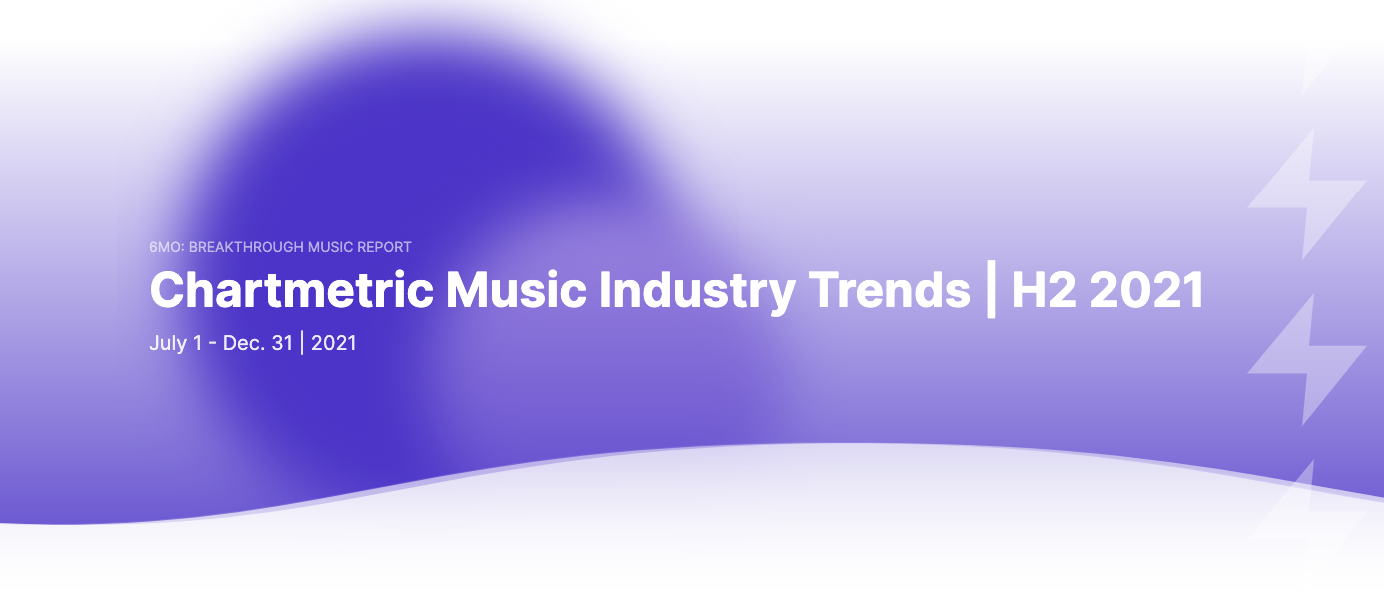 6MO: BREAKTHROUGH MUSIC REPORT

Chartmetric Music Industry Trends | H2 2021

July 1 - Dec. 31 | 2021